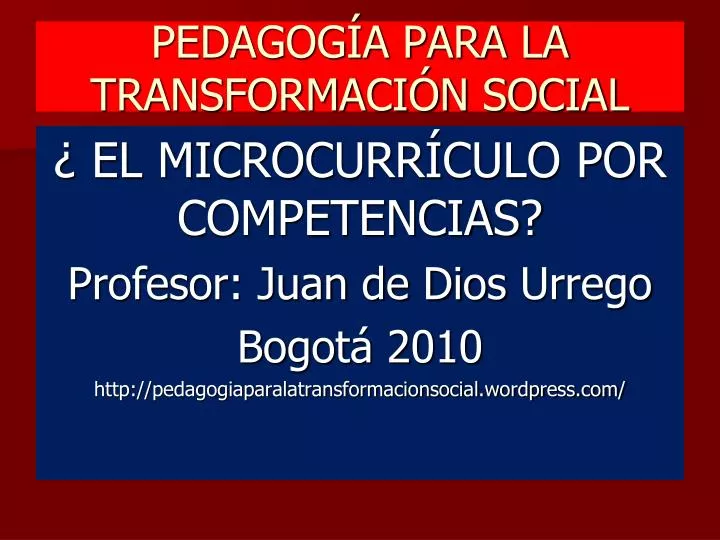 PEDAGOGÍA PARA LA TRANSFORMACIÓN SOCIAL

¿ EL MICROCURRÍCULO POR COMPETENCIAS?

Profesor: Juan de Dios Urrego

Bogotá 2010

http://pedagogiaparalatransformacionsocial.wordpress.com/